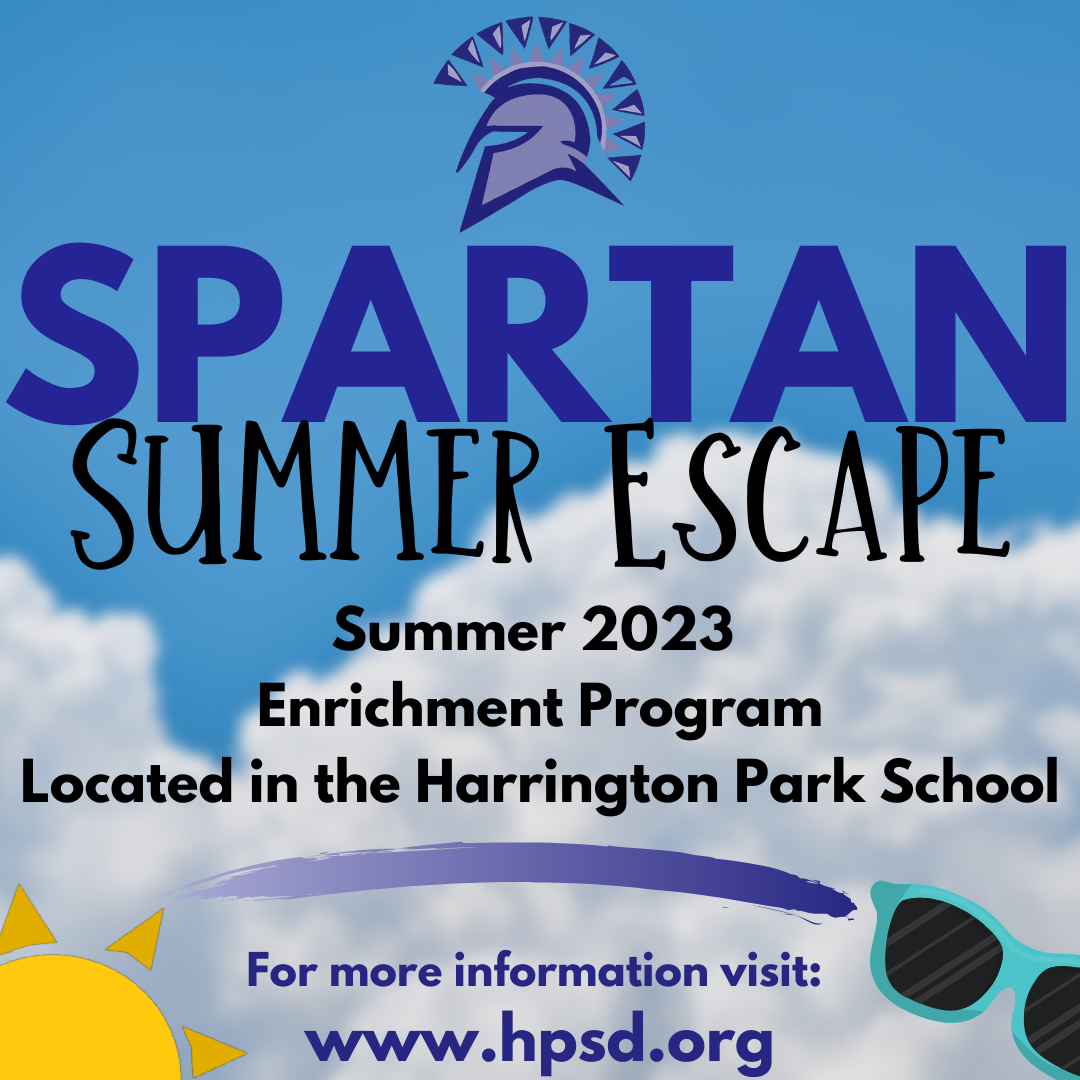 SPARTAN
SUMMER ESCAPE

Summer 2023
Enrichment Program
Located in the Harrington Park School

For more information visit:
www.hpsd.org